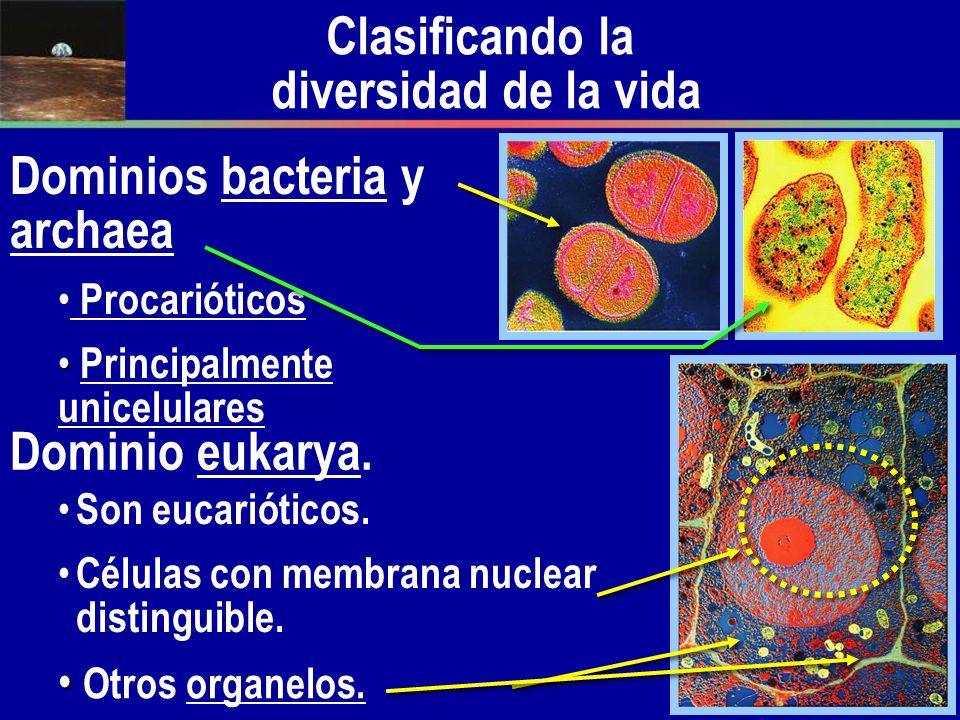 Clasificando la diversidad de la vida

Dominios bacteria y archaea

• Procarióticos

• Principalmente unicelulares

Dominio eukarya.

• Son eucarióticos.

• Células con membrana nuclear distinguible.

• Otros organelos.